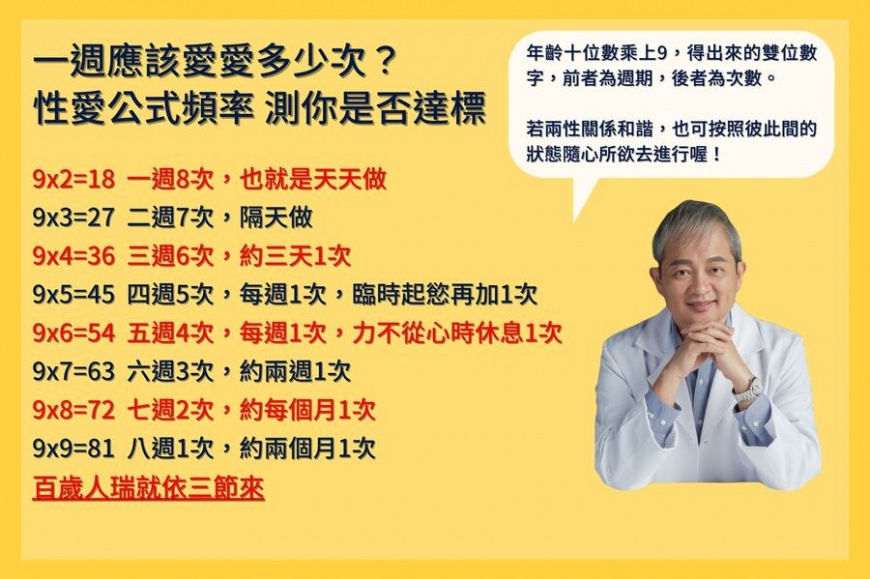 一週應該愛愛多少次？
性愛公式頻率 測你是否達標

9x2=18 一週8次，也就是天天做
9x3=27 二週7次，隔天做
9x4=36 三週6次，約三天1次
9x5=45 四週5次，每週1次，臨時起慾再加1次
9x6=54 五週4次，每週1次，力不從心時休息1次
9x7=63 六週3次，約兩週1次
9x8=72 七週2次，約每個月1次
9x9=81 八週1次，約兩個月1次
百歲人瑞就依三節來

年齡十位數乘上9，得出來的雙位數字，前者為週期，後者為次數。

若兩性關係和諧，也可按照彼此間的狀態隨心所欲去進行喔！